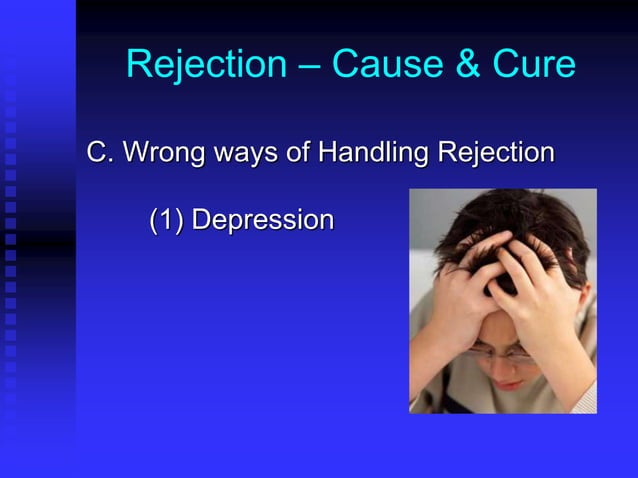 Rejection – Cause & Cure

C. Wrong ways of Handling Rejection

(1) Depression